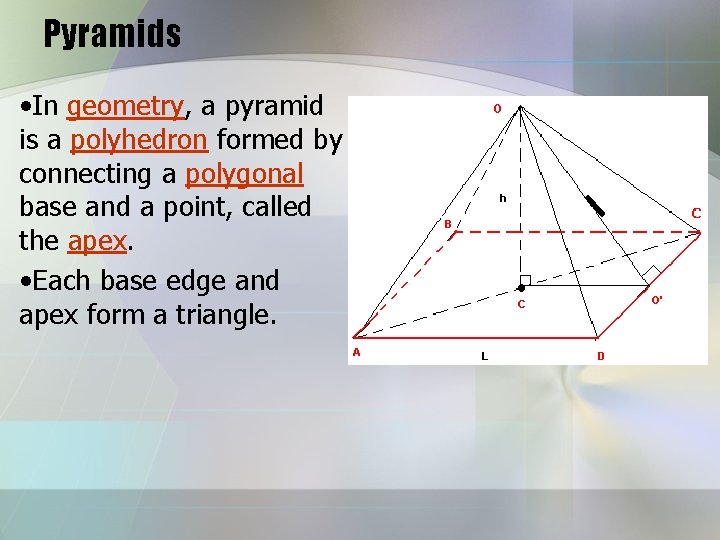 Pyramids

•In geometry, a pyramid is a polyhedron formed by connecting a polygonal base and a point, called the apex.

•Each base edge and apex form a triangle.

O
h
B
C
C
O'
A
L
D